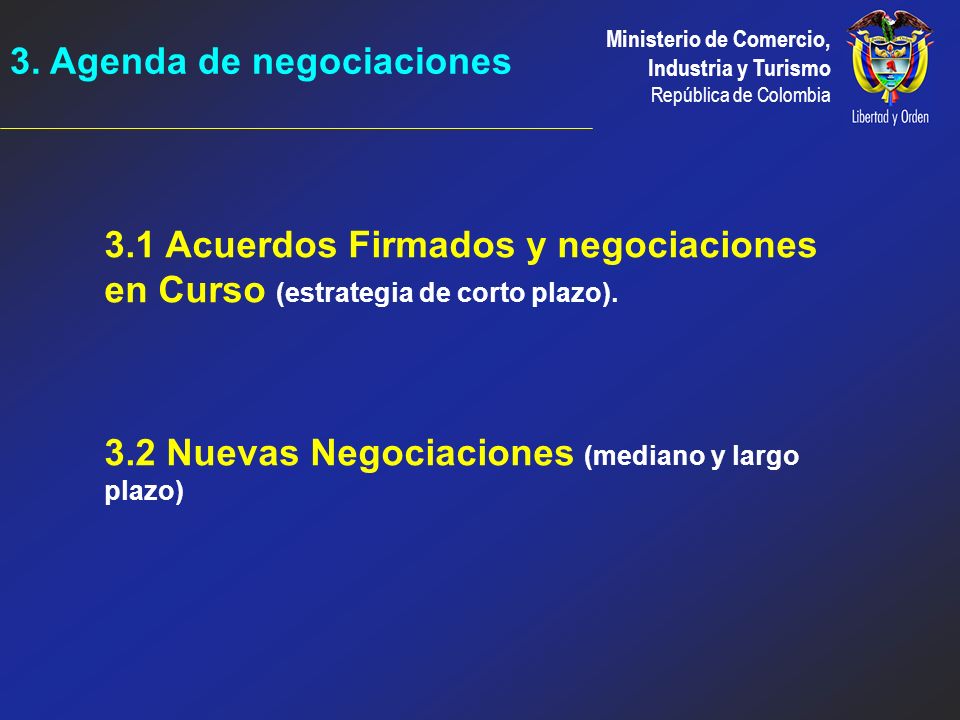 3. Agenda de negociaciones

Ministerio de Comercio, Industria y Turismo
República de Colombia

Libertad y Orden

3.1 Acuerdos Firmados y negociaciones en Curso (estrategia de corto plazo).

3.2 Nuevas Negociaciones (mediano y largo plazo)